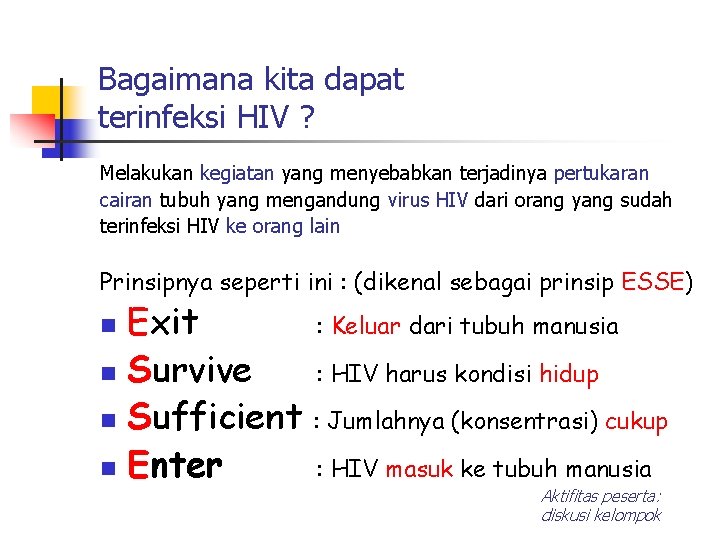 Bagaimana kita dapat terinfeksi HIV ?

Melakukan kegiatan yang menyebabkan terjadinya pertukaran cairan tubuh yang mengandung virus HIV dari orang yang sudah terinfeksi HIV ke orang lain

Prinsipnya seperti ini : (dikenal sebagai prinsip ESSE)

- Exit : Keluar dari tubuh manusia
- Survive : HIV harus kondisi hidup
- Sufficient : Jumlahnya (konsentrasi) cukup
- Enter : HIV masuk ke tubuh manusia

Aktifitas peserta: diskusi kelompok